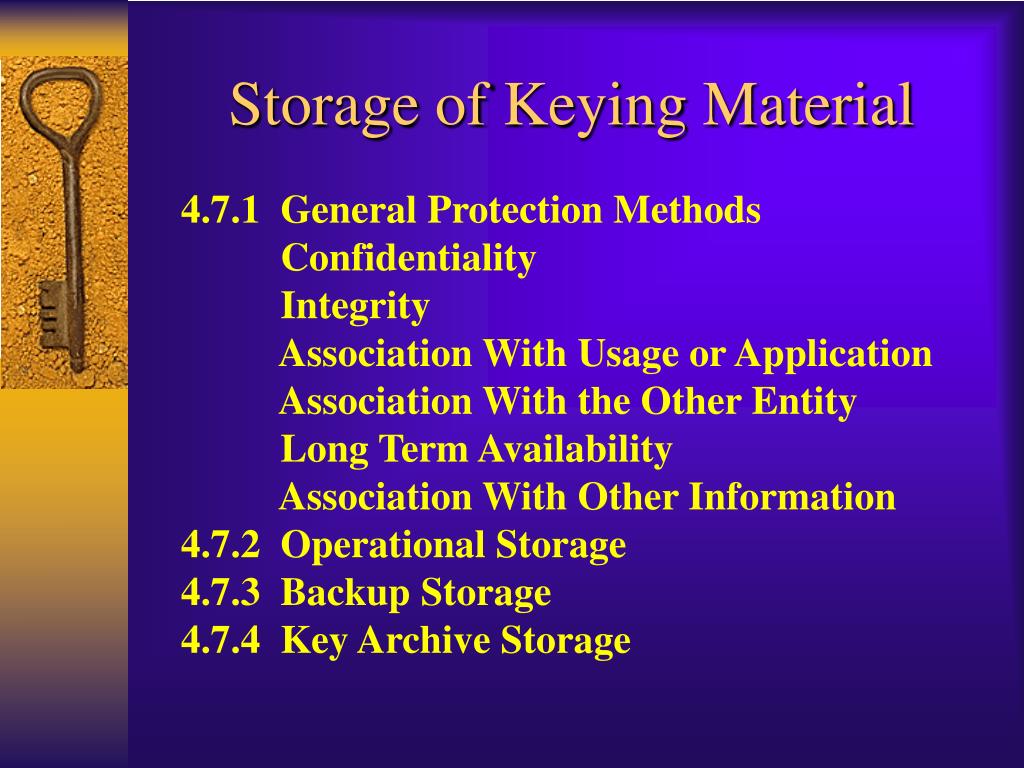 Storage of Keying Material

4.7.1 General Protection Methods
Confidentiality
Integrity
Association With Usage or Application
Association With the Other Entity
Long Term Availability
Association With Other Information
4.7.2 Operational Storage
4.7.3 Backup Storage
4.7.4 Key Archive Storage